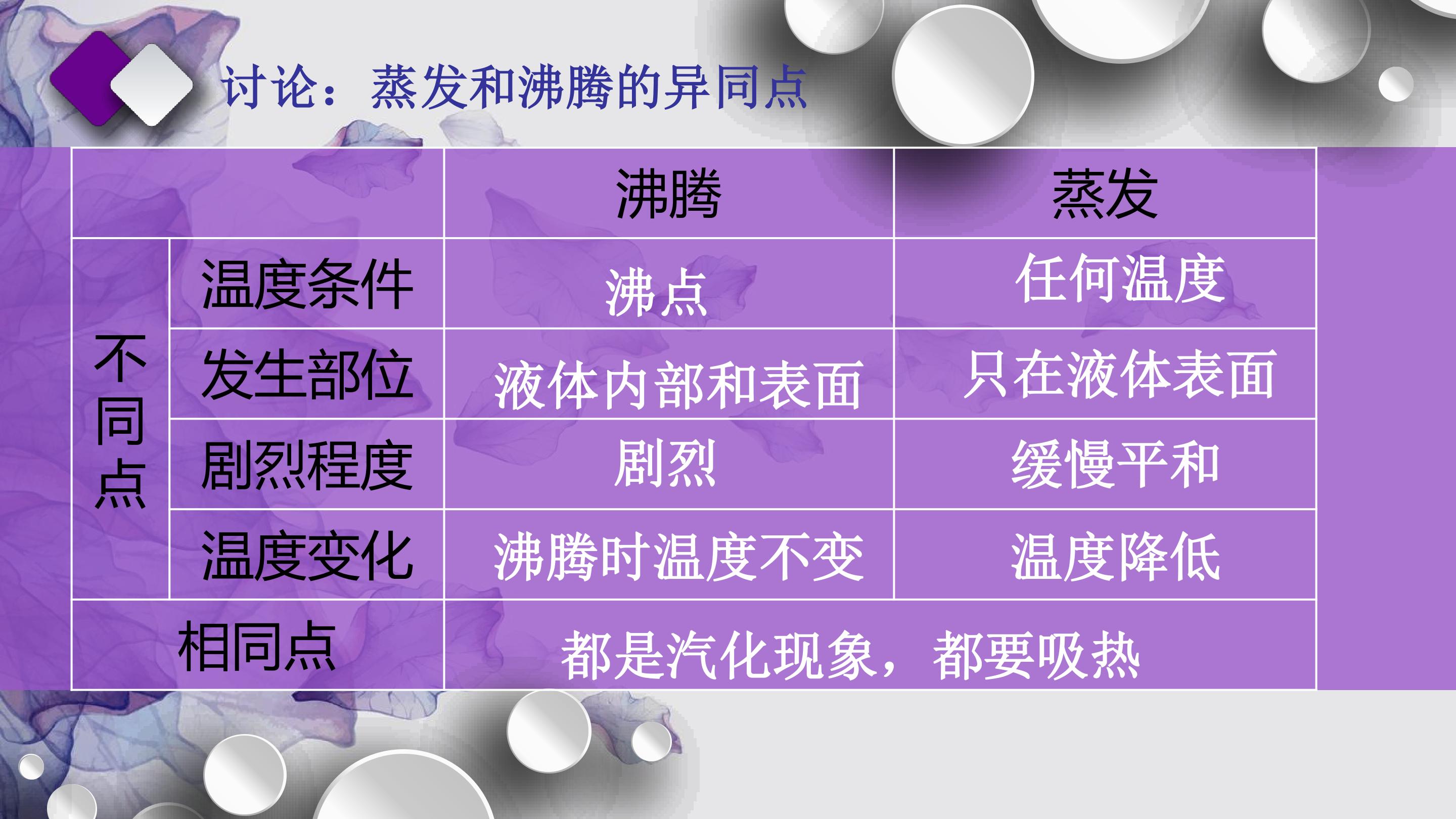 讨论：蒸发和沸腾的异同点

|  |  | 沸腾 | 蒸发 |
|---|---|---|---|
| 不同点 | 温度条件 | 沸点 | 任何温度 |
|  | 发生部位 | 液体内部和表面 | 只在液体表面 |
|  | 剧烈程度 | 剧烈 | 缓慢平和 |
|  | 温度变化 | 沸腾时温度不变 | 温度降低 |
| 相同点 |  | 都是汽化现象，都要吸热 |  |